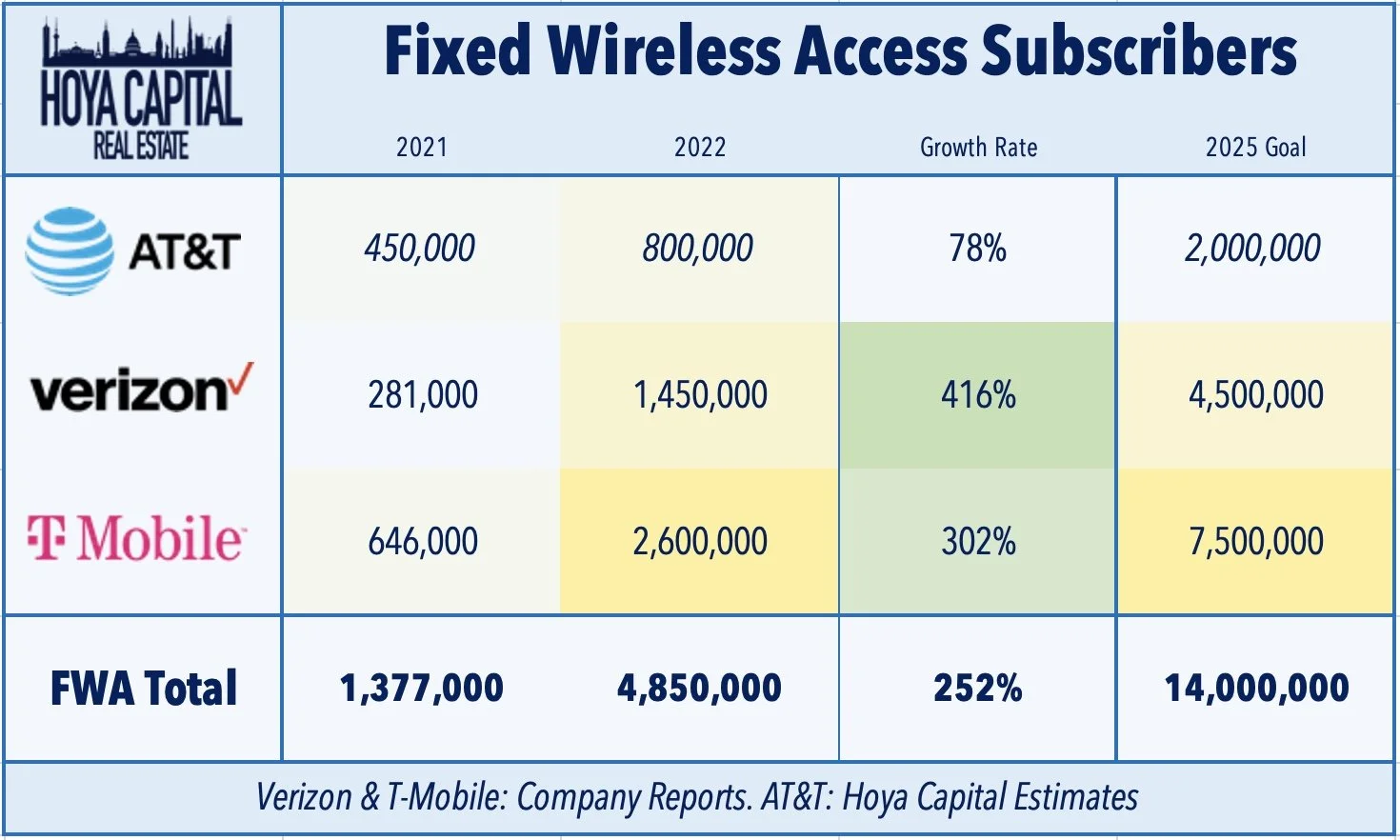 HOYA CAPITAL REAL ESTATE

Fixed Wireless Access Subscribers

| | 2021 | 2022 | Growth Rate | 2025 Goal |
|---|---|---|---|---|
| AT&T | 450,000 | 800,000 | 78% | 2,000,000 |
| verizon | 281,000 | 1,450,000 | 416% | 4,500,000 |
| T Mobile | 646,000 | 2,600,000 | 302% | 7,500,000 |
| FWA Total | 1,377,000 | 4,850,000 | 252% | 14,000,000 |

Verizon & T-Mobile: Company Reports. AT&T: Hoya Capital Estimates